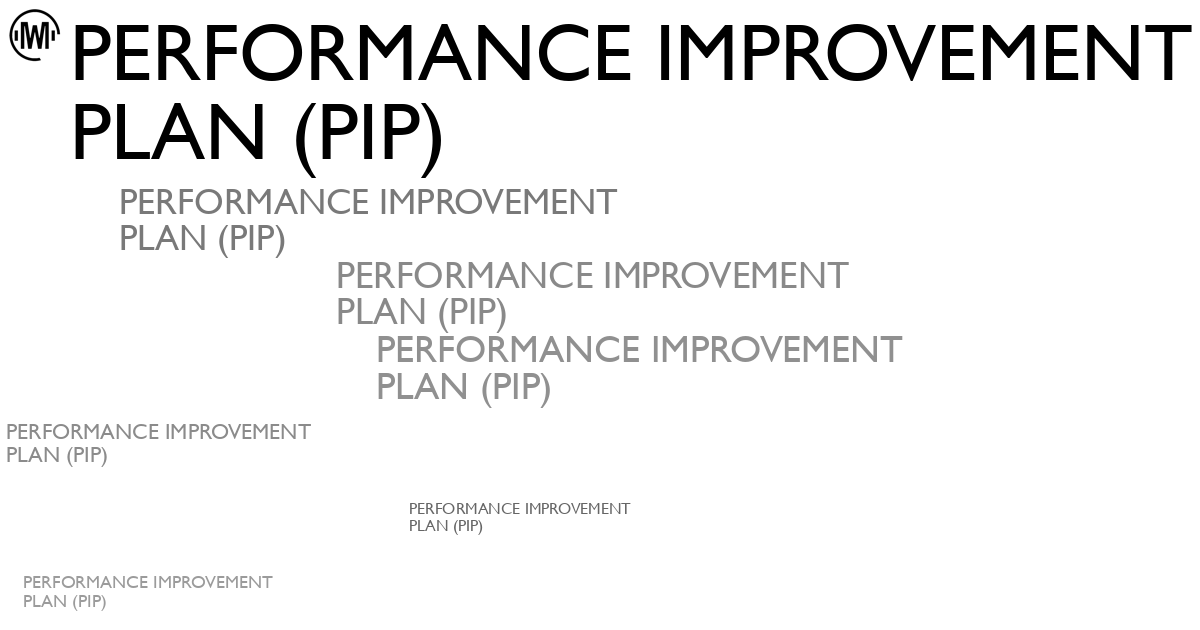 PERFORMANCE IMPROVEMENT PLAN (PIP)

PERFORMANCE IMPROVEMENT PLAN (PIP)

PERFORMANCE IMPROVEMENT PLAN (PIP)

PERFORMANCE IMPROVEMENT PLAN (PIP)

PERFORMANCE IMPROVEMENT PLAN (PIP)

PERFORMANCE IMPROVEMENT PLAN (PIP)

PERFORMANCE IMPROVEMENT PLAN (PIP)